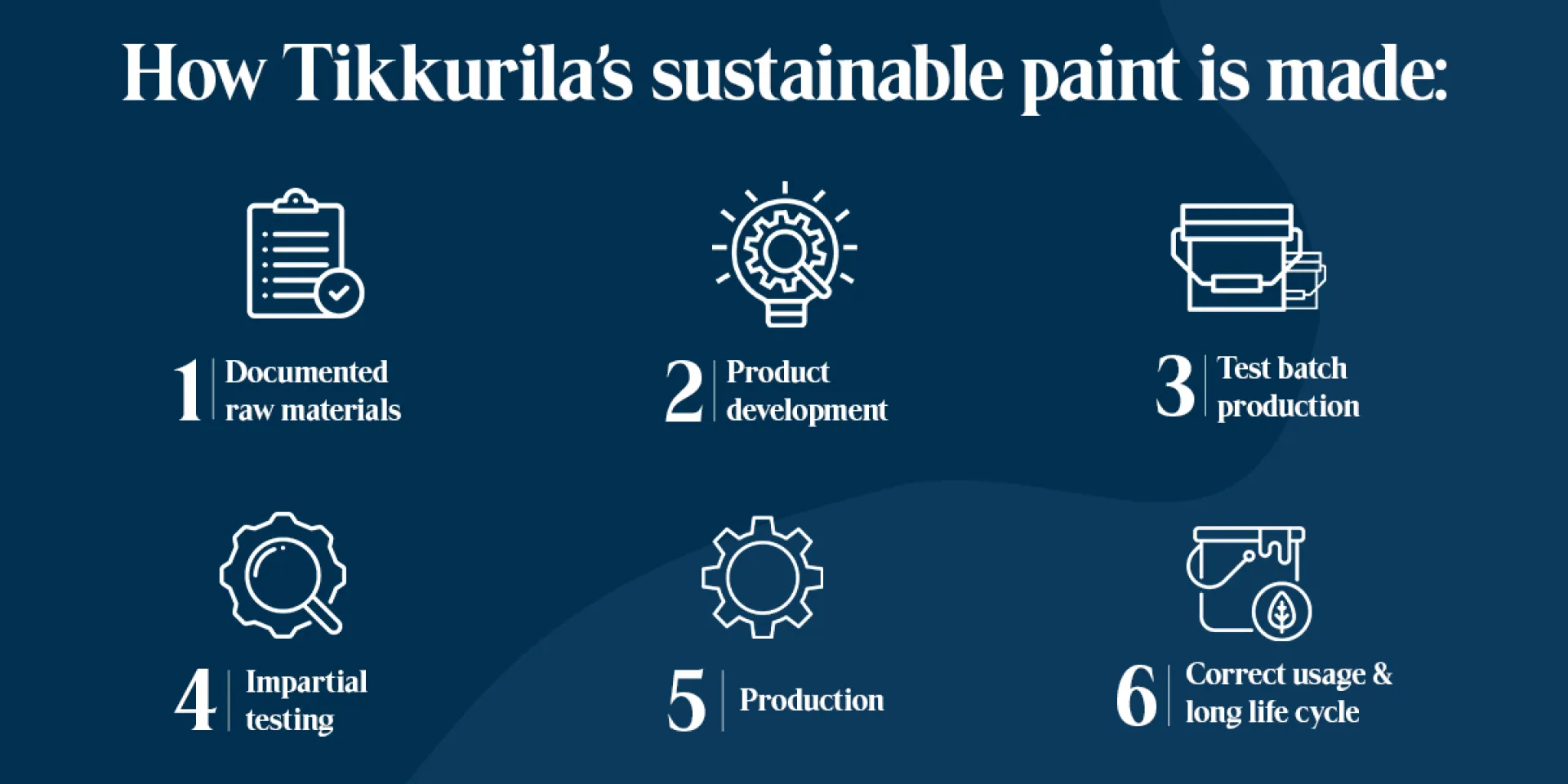 How Tikkurila's sustainable paint is made:

1 Documented raw materials

2 Product development

3 Test batch production

4 Impartial testing

5 Production

6 Correct usage & long life cycle